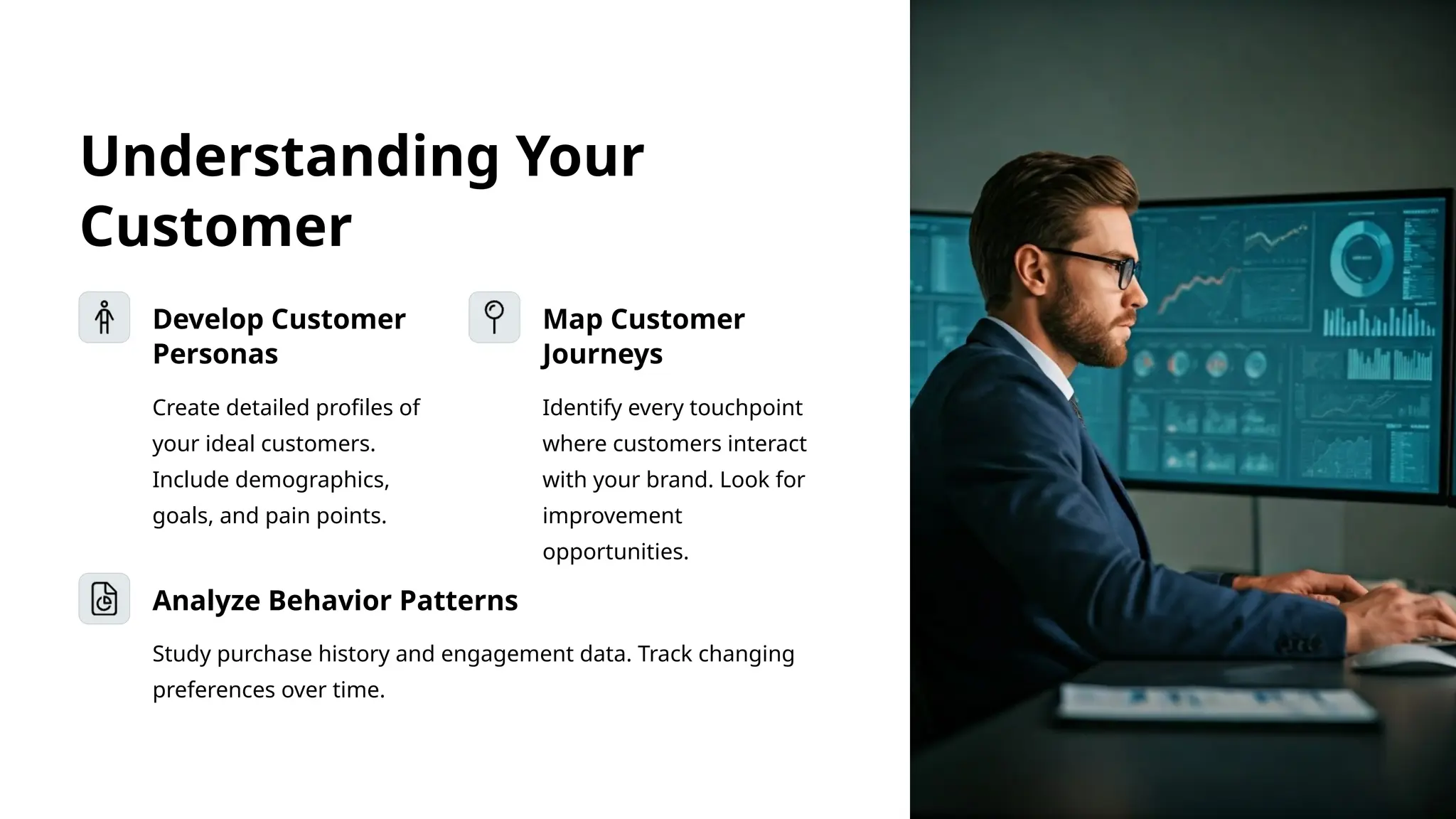 Understanding Your Customer

Develop Customer Personas

Create detailed profiles of your ideal customers. Include demographics, goals, and pain points.

Map Customer Journeys

Identify every touchpoint where customers interact with your brand. Look for improvement opportunities.

Analyze Behavior Patterns

Study purchase history and engagement data. Track changing preferences over time.